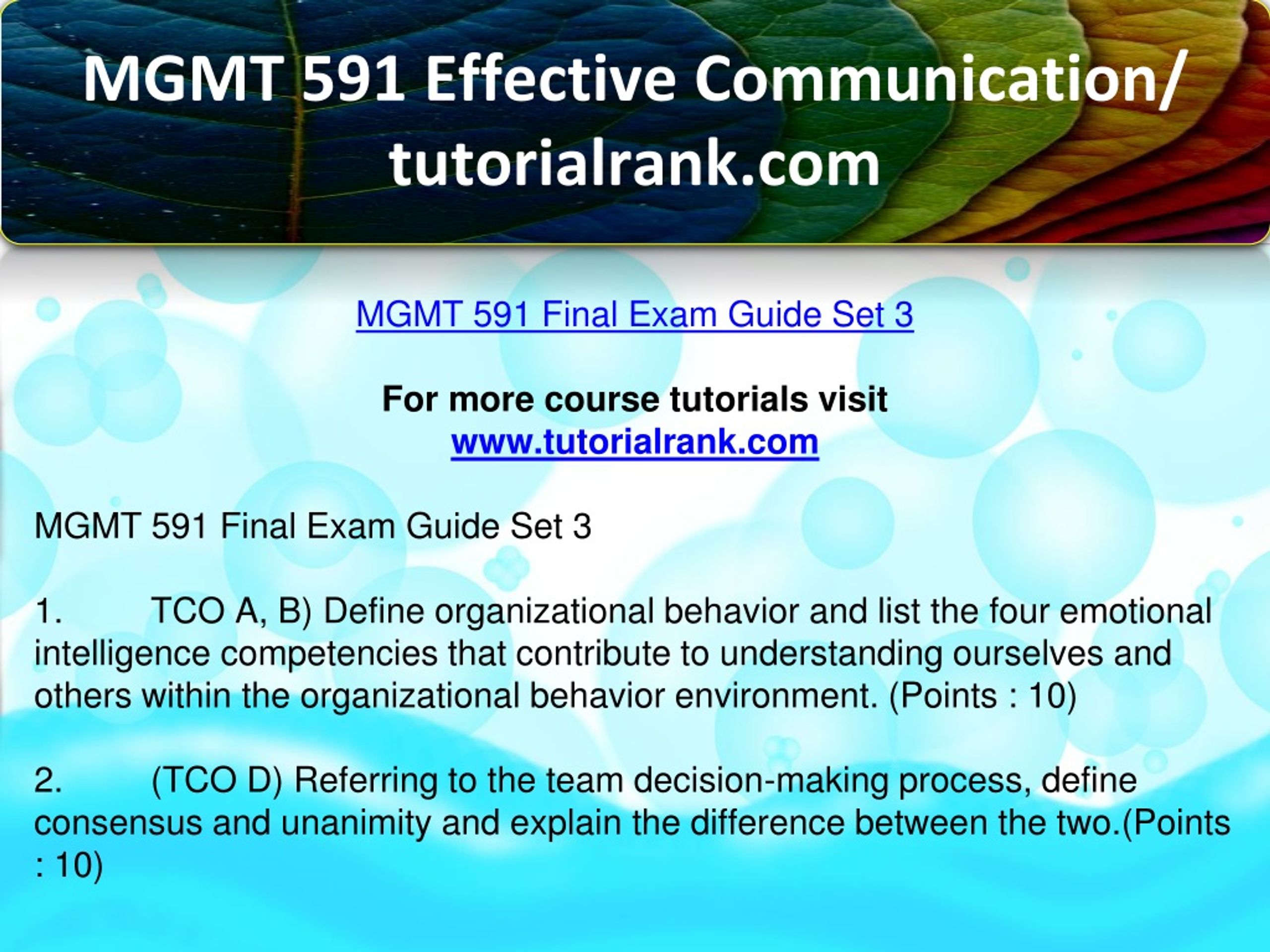 MGMT 591 Effective Communication/ tutorialrank.com

MGMT 591 Final Exam Guide Set 3

For more course tutorials visit
www.tutorialrank.com

MGMT 591 Final Exam Guide Set 3

1. TCO A, B) Define organizational behavior and list the four emotional intelligence competencies that contribute to understanding ourselves and others within the organizational behavior environment. (Points : 10)

2. (TCO D) Referring to the team decision-making process, define consensus and unanimity and explain the difference between the two.(Points : 10)